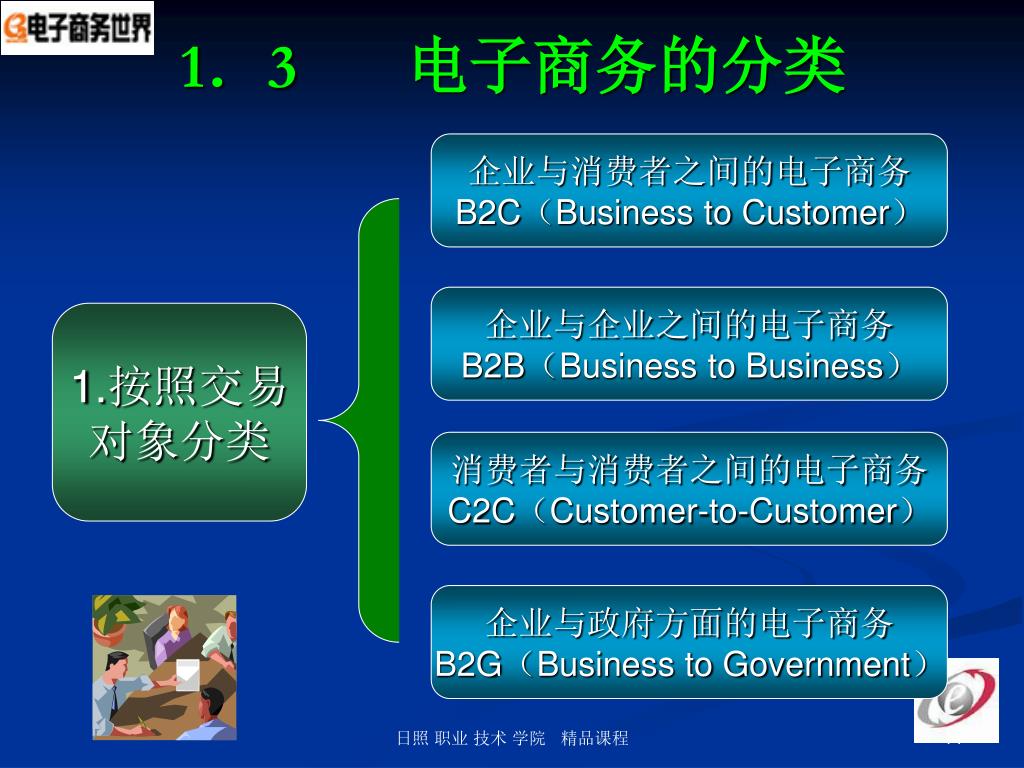 电子商务世界

1．3　　电子商务的分类

1.按照交易对象分类

企业与消费者之间的电子商务
B2C（Business to Customer）

企业与企业之间的电子商务
B2B（Business to Business）

消费者与消费者之间的电子商务
C2C（Customer-to-Customer）

企业与政府方面的电子商务
B2G（Business to Government）

日照 职业 技术 学院　精品课程